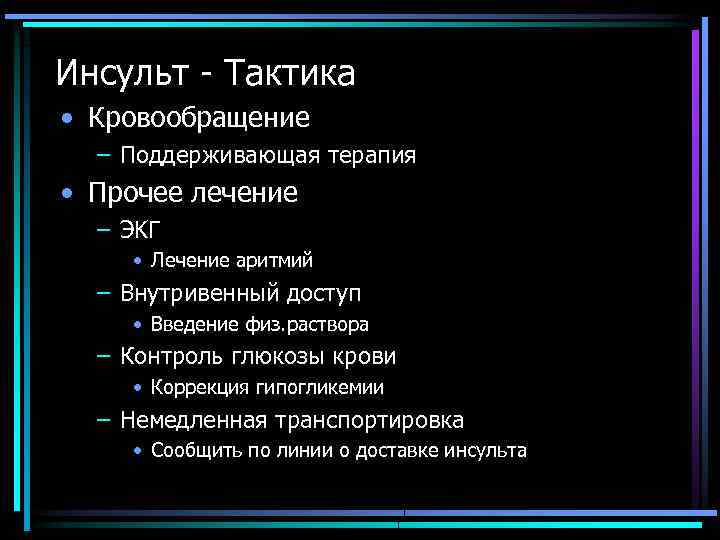 Инсульт - Тактика

• Кровообращение
– Поддерживающая терапия
• Прочее лечение
– ЭКГ
• Лечение аритмий
– Внутривенный доступ
• Введение физ.раствора
– Контроль глюкозы крови
• Коррекция гипогликемии
– Немедленная транспортировка
• Сообщить по линии о доставке инсульта